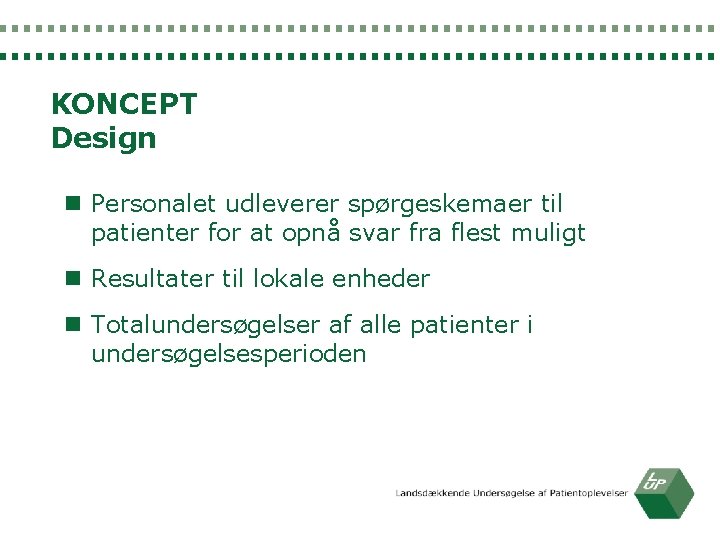 KONCEPT
Design

Personalet udleverer spørgeskemaer til patienter for at opnå svar fra flest muligt

Resultater til lokale enheder

Totalundersøgelser af alle patienter i undersøgelsesperioden

Landsdækkende Undersøgelse af Patientoplevelser

LUP